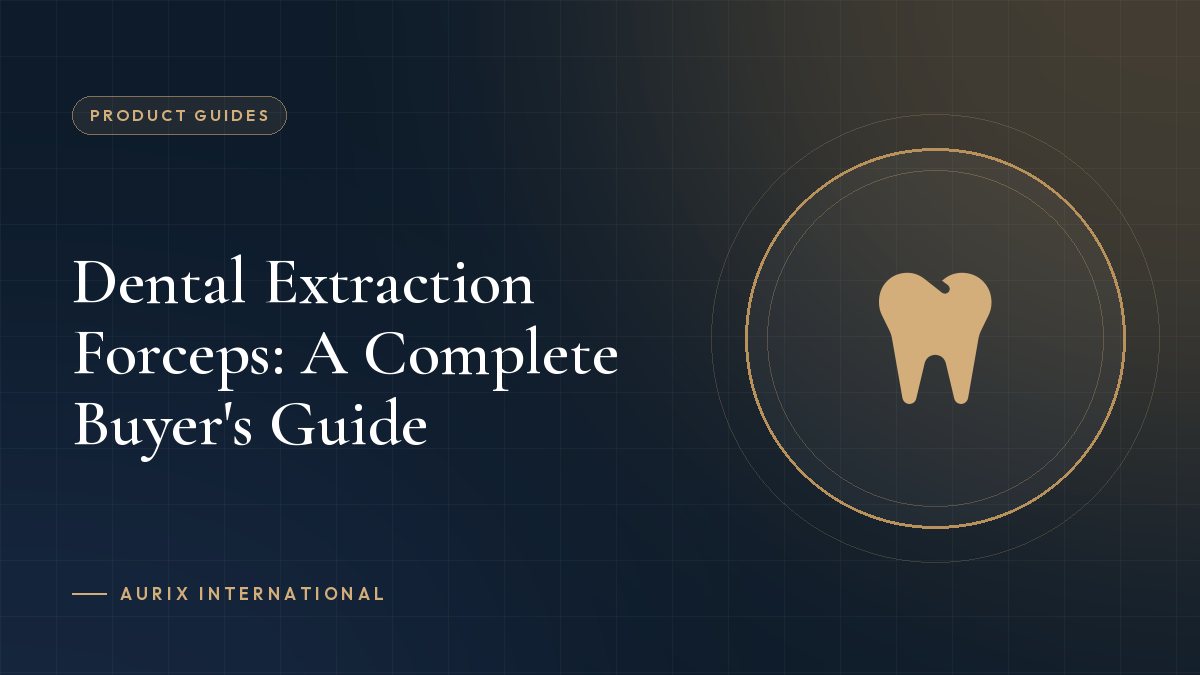 PRODUCT GUIDES

Dental Extraction Forceps: A Complete Buyer's Guide

AURIX INTERNATIONAL